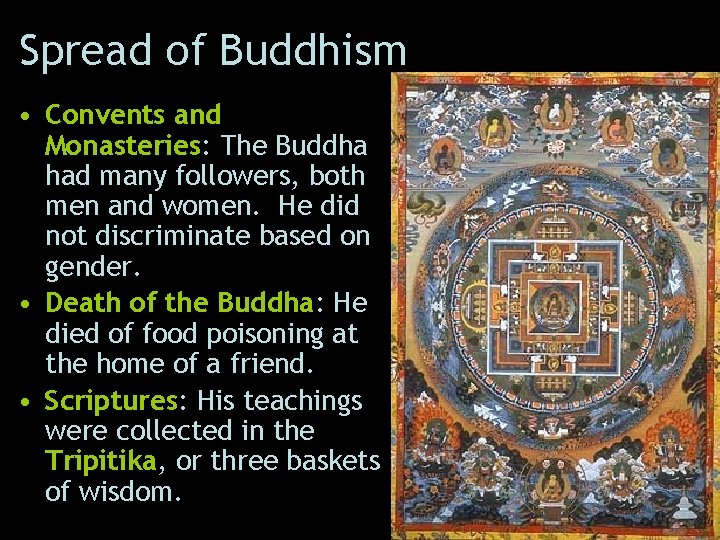 Spread of Buddhism

• Convents and Monasteries: The Buddha had many followers, both men and women.  He did not discriminate based on gender.
• Death of the Buddha: He died of food poisoning at the home of a friend.
• Scriptures: His teachings were collected in the Tripitika, or three baskets of wisdom.